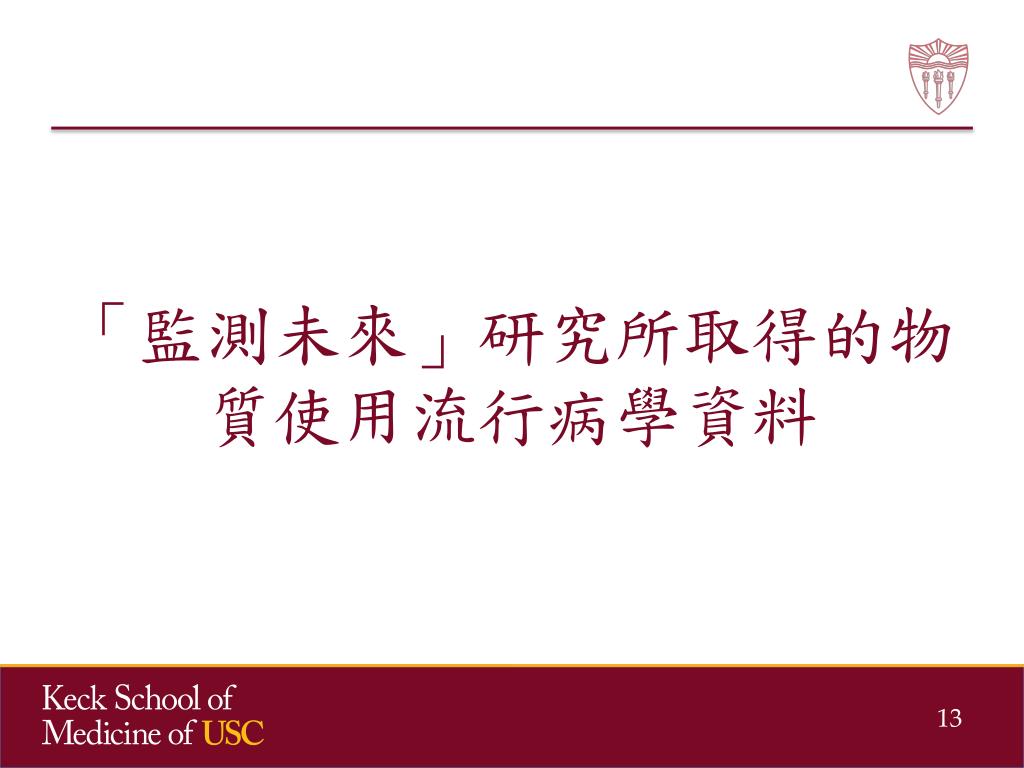 「監測未來」研究所取得的物質使用流行病學資料

Keck School of
Medicine of USC

13